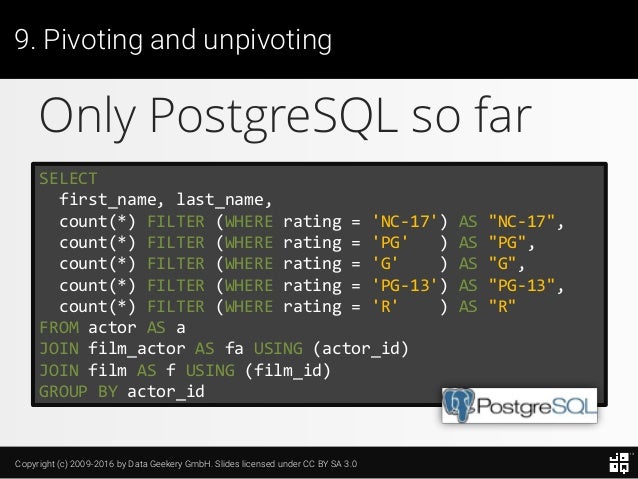 9. Pivoting and unpivoting

Only PostgreSQL so far

SELECT
  first_name, last_name,
  count(*) FILTER (WHERE rating = 'NC-17') AS "NC-17",
  count(*) FILTER (WHERE rating = 'PG'   ) AS "PG",
  count(*) FILTER (WHERE rating = 'G'    ) AS "G",
  count(*) FILTER (WHERE rating = 'PG-13') AS "PG-13",
  count(*) FILTER (WHERE rating = 'R'    ) AS "R"
FROM actor AS a
JOIN film_actor AS fa USING (actor_id)
JOIN film AS f USING (film_id)
GROUP BY actor_id

PostgreSQL

Copyright (c) 2009-2016 by Data Geekery GmbH. Slides licensed under CC BY SA 3.0